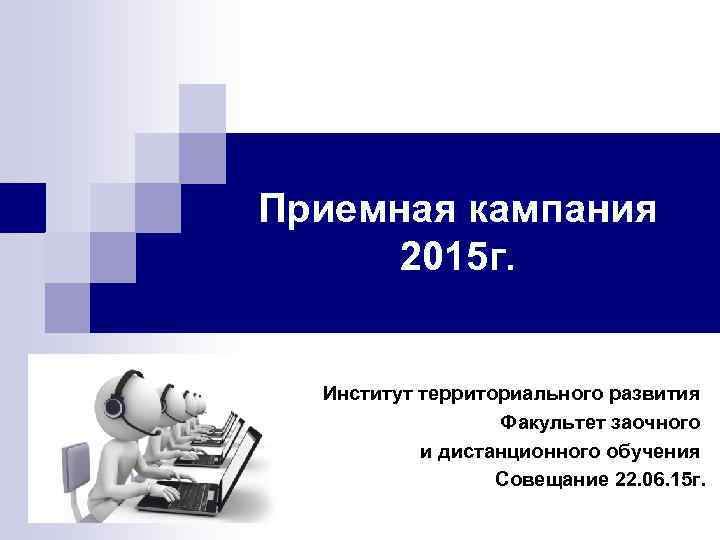 Приемная кампания 2015г.

Институт территориального развития
Факультет заочного
и дистанционного обучения
Совещание 22.06.15г.